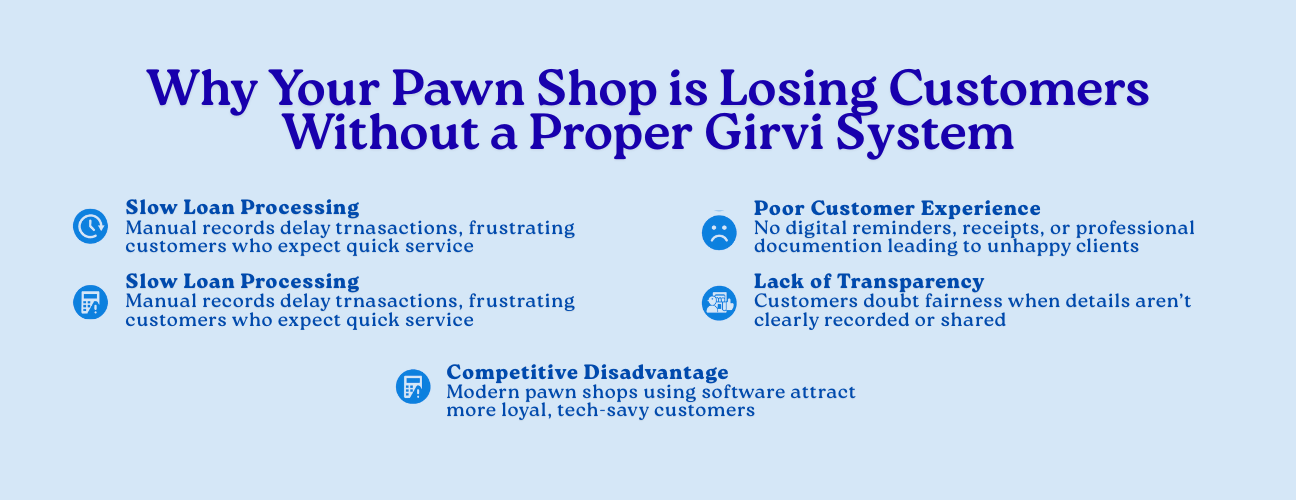 Why Your Pawn Shop is Losing Customers Without a Proper Girvi System

Slow Loan Processing
Manual records delay trnasactions, frustrating customers who expect quick service

Slow Loan Processing
Manual records delay trnasactions, frustrating customers who expect quick service

Poor Customer Experience
No digital reminders, receipts, or professional documention leading to unhappy clients

Lack of Transparency
Customers doubt fairness when details aren't clearly recorded or shared

Competitive Disadvantage
Modern pawn shops using software attract more loyal, tech-savy customers